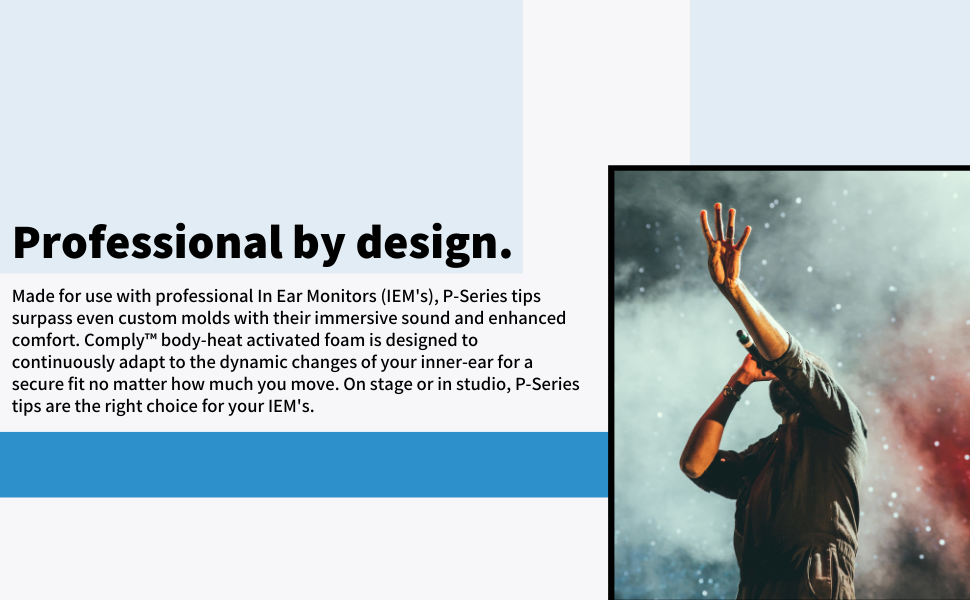 Professional by design.

Made for use with professional In Ear Monitors (IEM's), P-Series tips surpass even custom molds with their immersive sound and enhanced comfort. Comply™ body-heat activated foam is designed to continuously adapt to the dynamic changes of your inner-ear for a secure fit no matter how much you move. On stage or in studio, P-Series tips are the right choice for your IEM's.